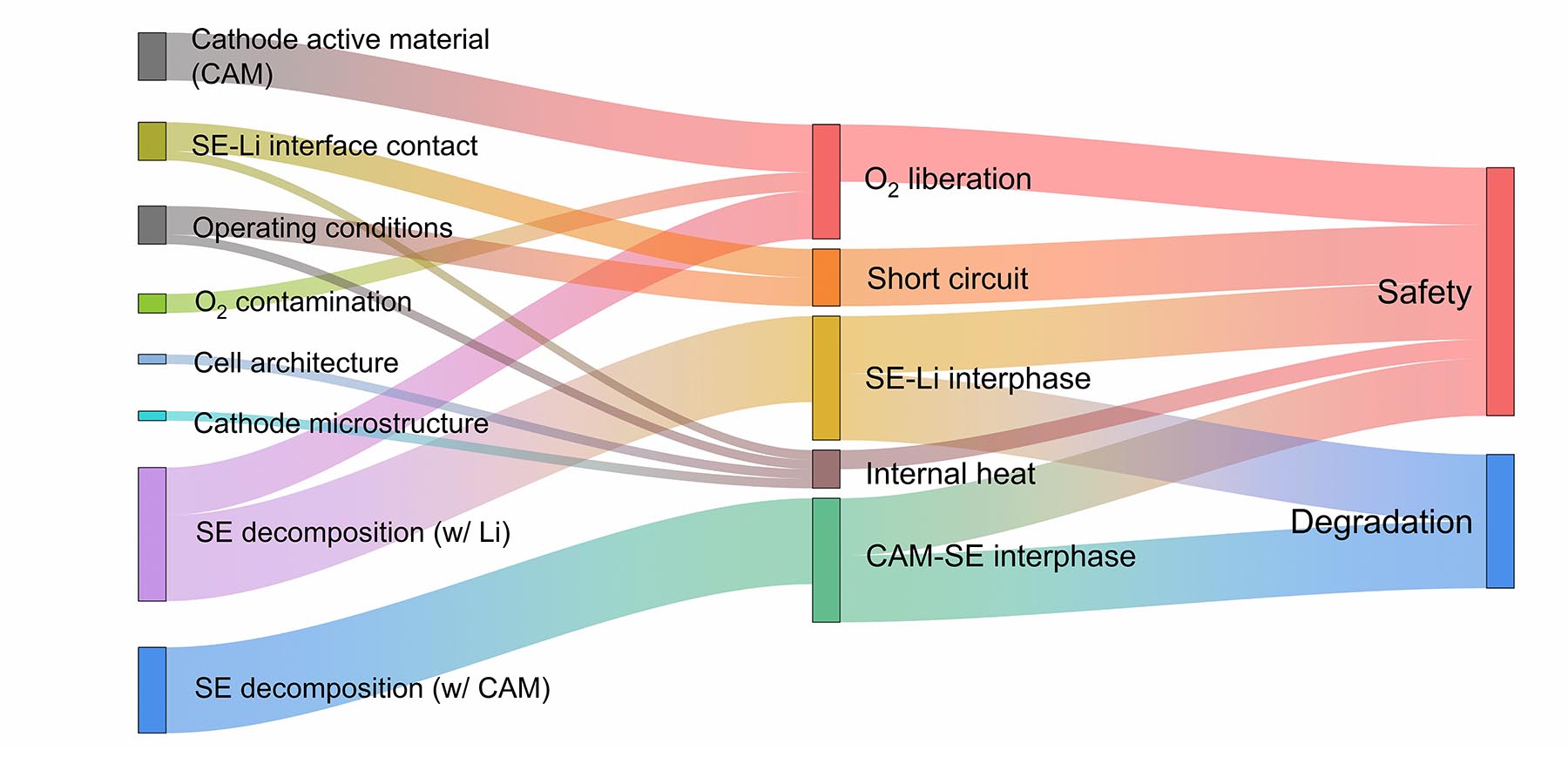 Cathode active material (CAM)

SE-Li interface contact

Operating conditions

$O_2$ contamination

Cell architecture

Cathode microstructure

SE decomposition (w/ Li)

SE decomposition (w/ CAM)

$O_2$ liberation

Short circuit

SE-Li interphase

Internal heat

CAM-SE interphase

Safety

Degradation